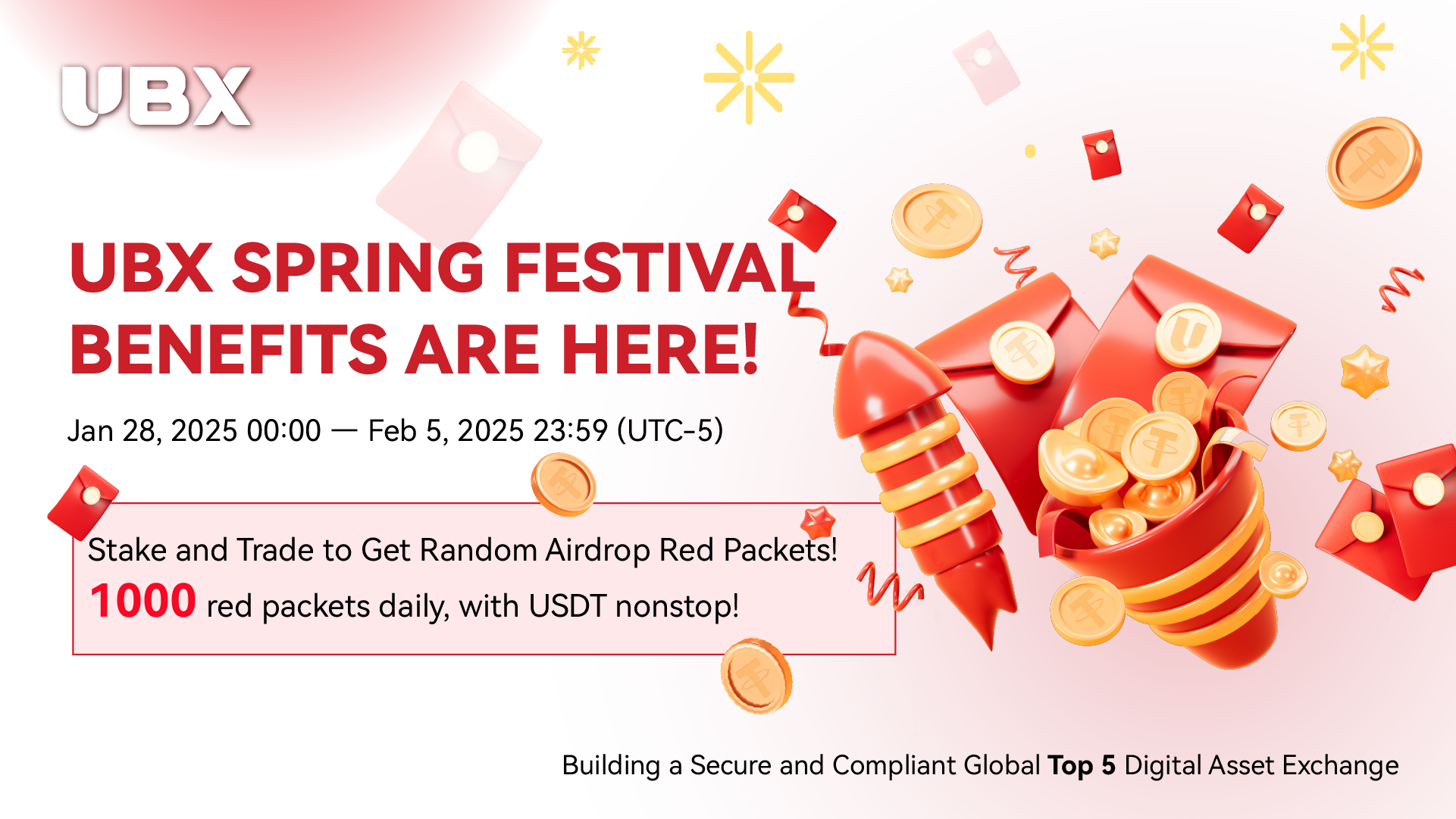 UBX

UBX SPRING FESTIVAL BENEFITS ARE HERE!

Jan 28, 2025 00:00 — Feb 5, 2025 23:59 (UTC-5)

Stake and Trade to Get Random Airdrop Red Packets!
1000 red packets daily, with USDT nonstop!

Building a Secure and Compliant Global Top 5 Digital Asset Exchange